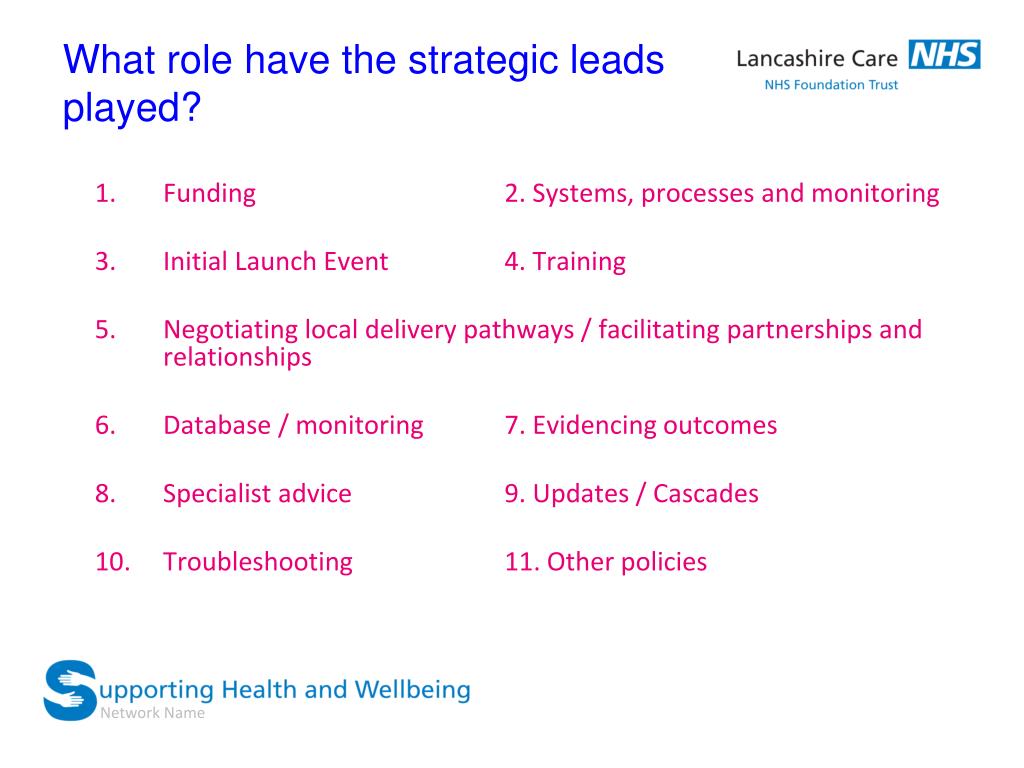 What role have the strategic leads played?

Lancashire Care NHS
NHS Foundation Trust

1. Funding 2. Systems, processes and monitoring

3. Initial Launch Event 4. Training

5. Negotiating local delivery pathways / facilitating partnerships and relationships

6. Database / monitoring 7. Evidencing outcomes

8. Specialist advice 9. Updates / Cascades

10. Troubleshooting 11. Other policies

Supporting Health and Wellbeing
Network Name